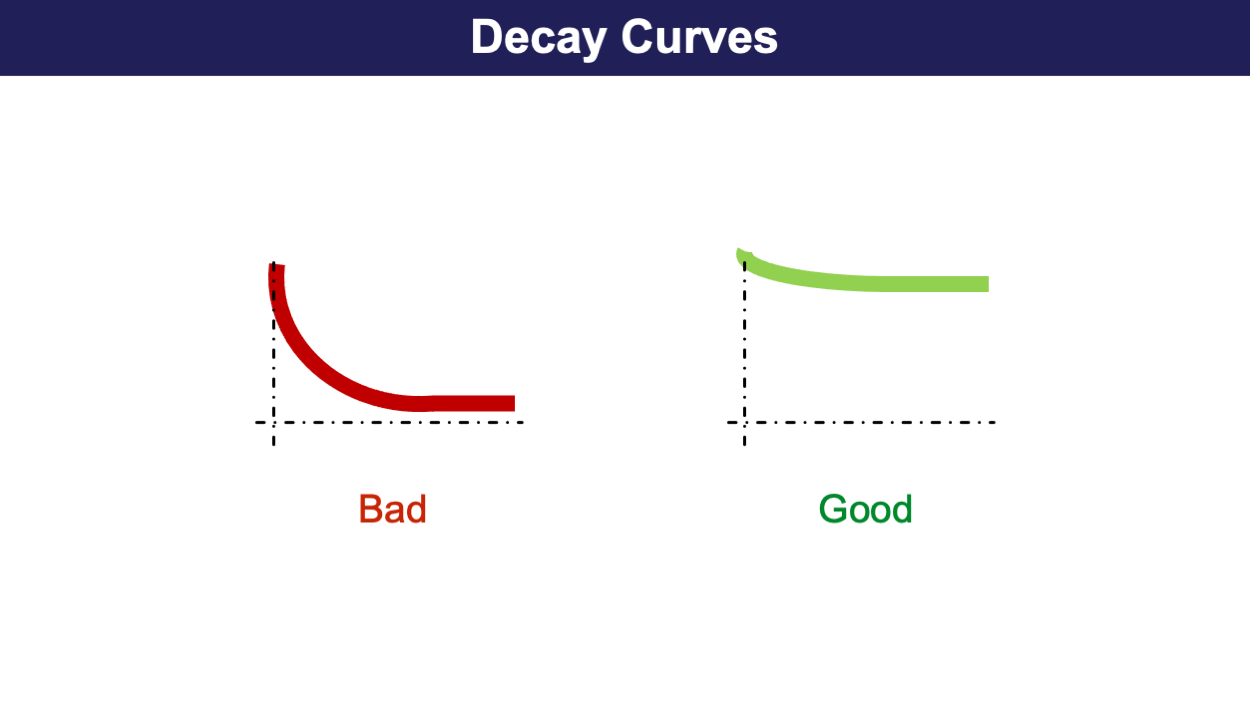 Decay Curves

Bad

Good